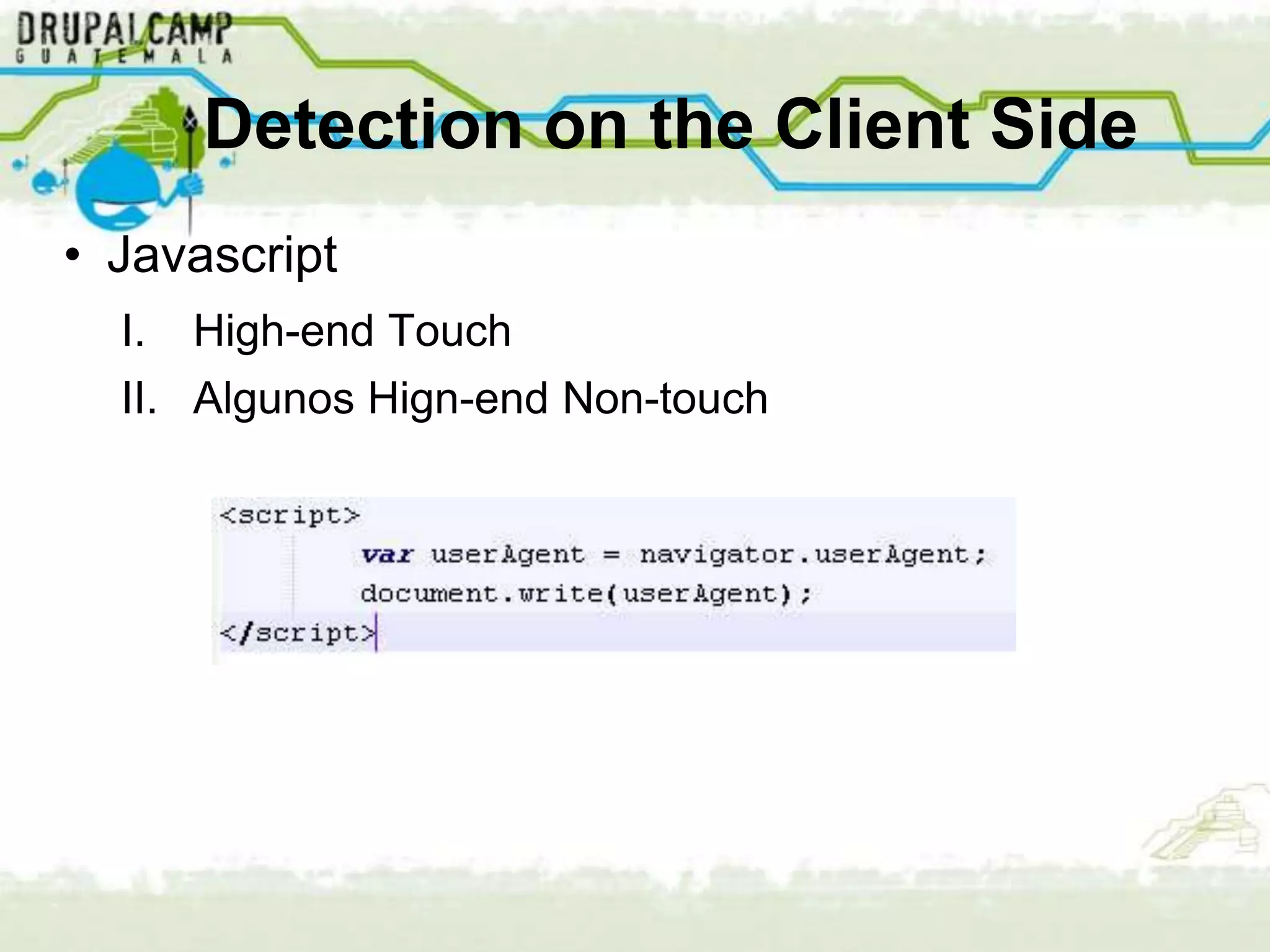 DRUPALCAMP
GUATEMALA

Detection on the Client Side

• Javascript
I. High-end Touch
II. Algunos Hign-end Non-touch

<script>
var userAgent = navigator.userAgent;
document.write(userAgent);
</script>